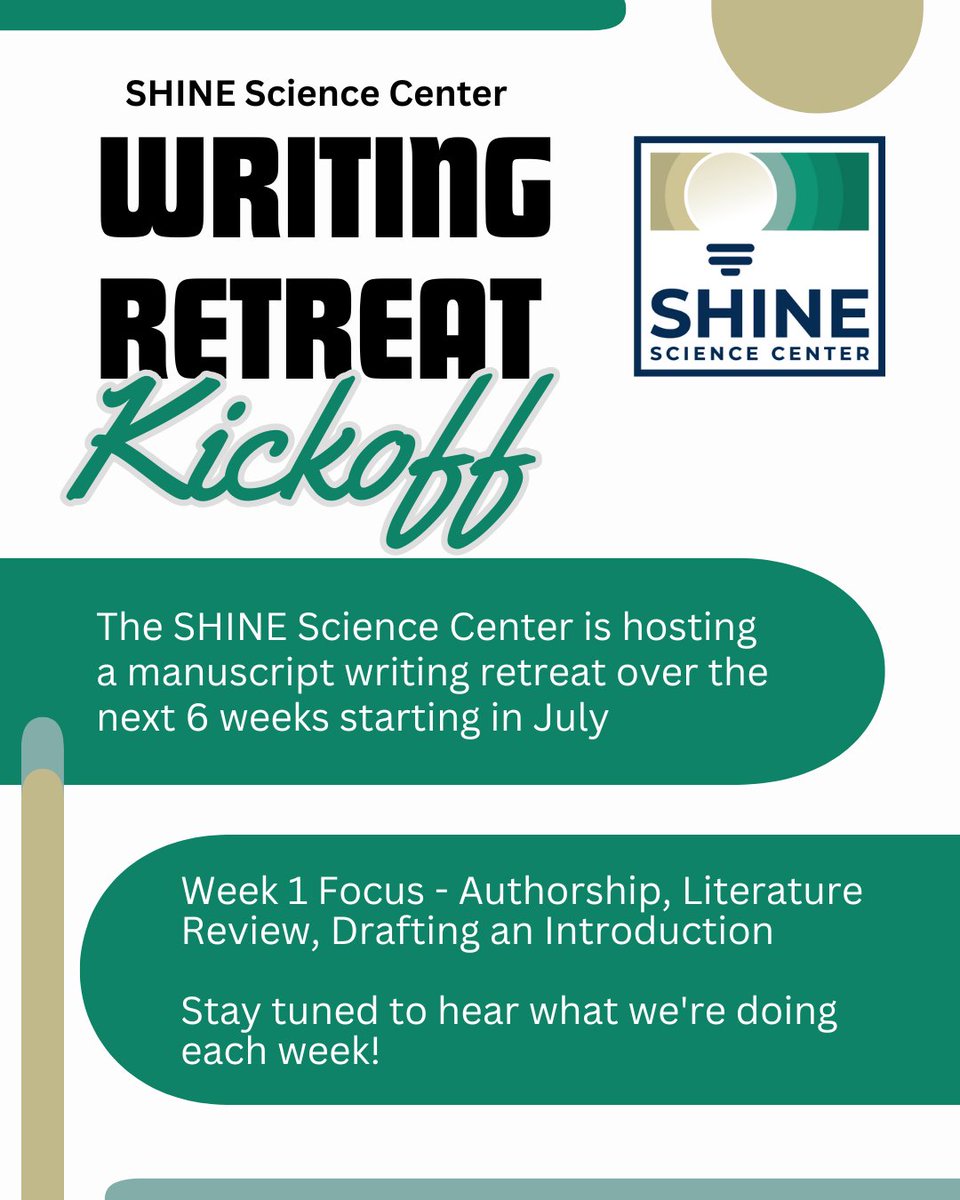 SHINE Science Center

WRITING RETREAT Kickoff

SHINE
SCIENCE CENTER

The SHINE Science Center is hosting a manuscript writing retreat over the next 6 weeks starting in July

Week 1 Focus - Authorship, Literature Review, Drafting an Introduction

Stay tuned to hear what we're doing each week!